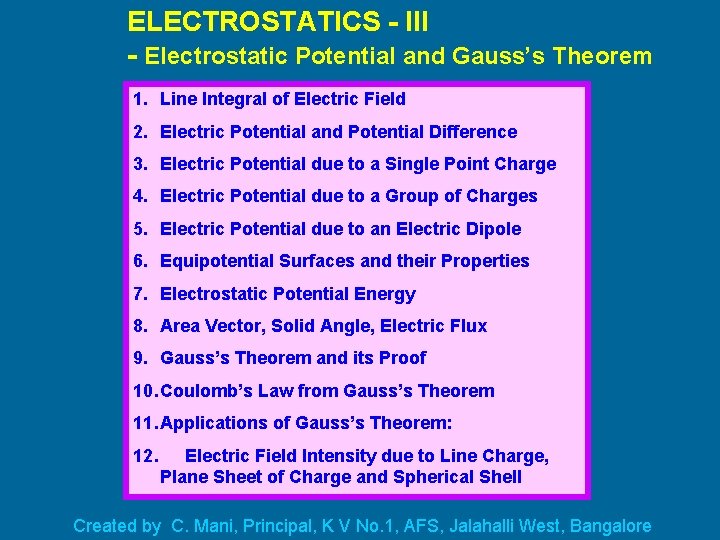 ELECTROSTATICS - III
- Electrostatic Potential and Gauss's Theorem

1. Line Integral of Electric Field
2. Electric Potential and Potential Difference
3. Electric Potential due to a Single Point Charge
4. Electric Potential due to a Group of Charges
5. Electric Potential due to an Electric Dipole
6. Equipotential Surfaces and their Properties
7. Electrostatic Potential Energy
8. Area Vector, Solid Angle, Electric Flux
9. Gauss's Theorem and its Proof
10. Coulomb's Law from Gauss's Theorem
11. Applications of Gauss's Theorem:
12. Electric Field Intensity due to Line Charge, Plane Sheet of Charge and Spherical Shell

Created by C. Mani, Principal, K V No.1, AFS, Jalahalli West, Bangalore